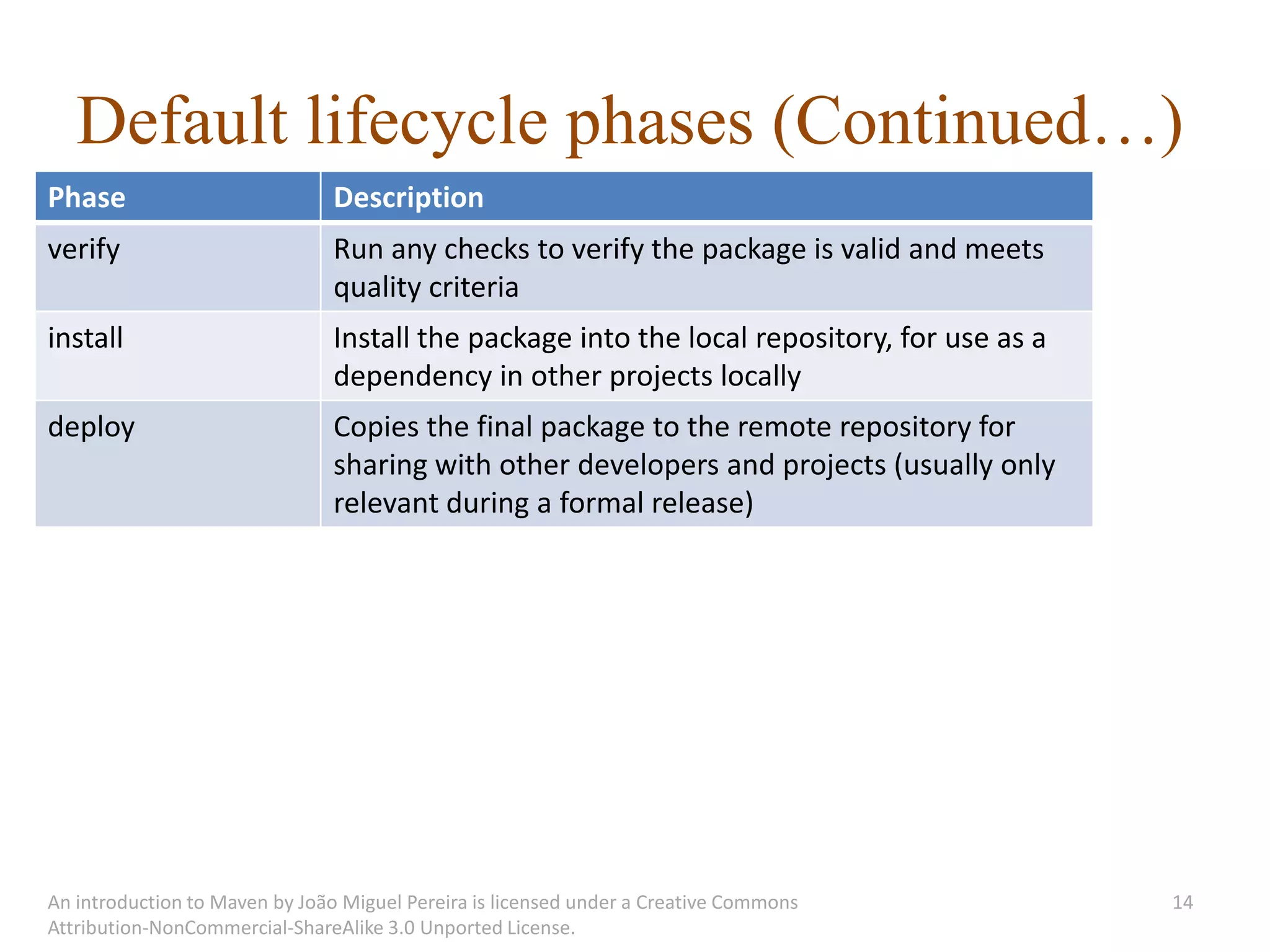 Default lifecycle phases (Continued…)

| Phase | Description |
|---|---|
| verify | Run any checks to verify the package is valid and meets quality criteria |
| install | Install the package into the local repository, for use as a dependency in other projects locally |
| deploy | Copies the final package to the remote repository for sharing with other developers and projects (usually only relevant during a formal release) |

An introduction to Maven by João Miguel Pereira is licensed under a Creative Commons Attribution-NonCommercial-ShareAlike 3.0 Unported License.

14